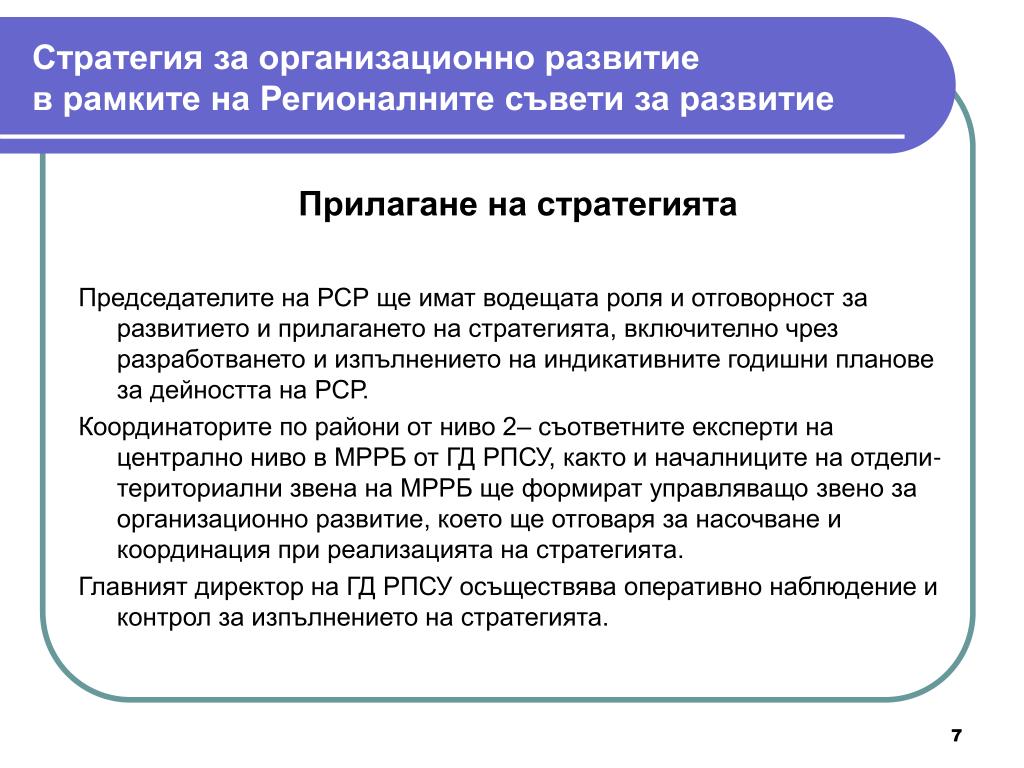 Стратегия за организационно развитие
в рамките на Регионалните съвети за развитие

Прилагане на стратегията

Председателите на РСР ще имат водещата роля и отговорност за развитието и прилагането на стратегията, включително чрез разработването и изпълнението на индикативните годишни планове за дейността на РСР.

Координаторите по райони от ниво 2– съответните експерти на централно ниво в МРРБ от ГД РПСУ, както и началниците на отдели-териториални звена на МРРБ ще формират управляващо звено за организационно развитие, което ще отговаря за насочване и координация при реализацията на стратегията.

Главният директор на ГД РПСУ осъществява оперативно наблюдение и контрол за изпълнението на стратегията.

7